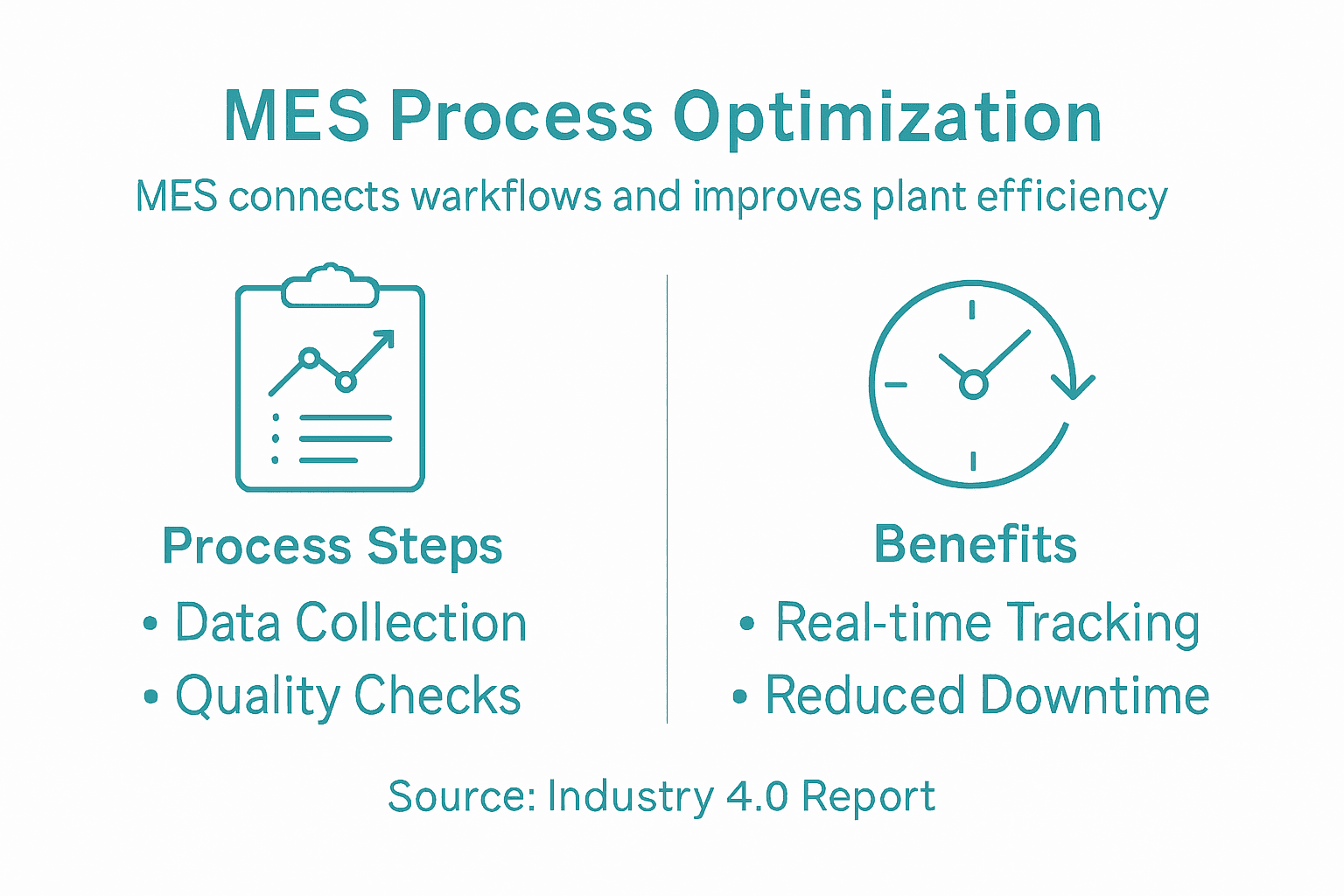 MES Process Optimization

MES connects warkflows and improves plant efficiency

Process Steps

• Data Collection
• Quality Checks

Benefits

• Real-time Tracking
• Reduced Downtime

Source: Industry 4.0 Report